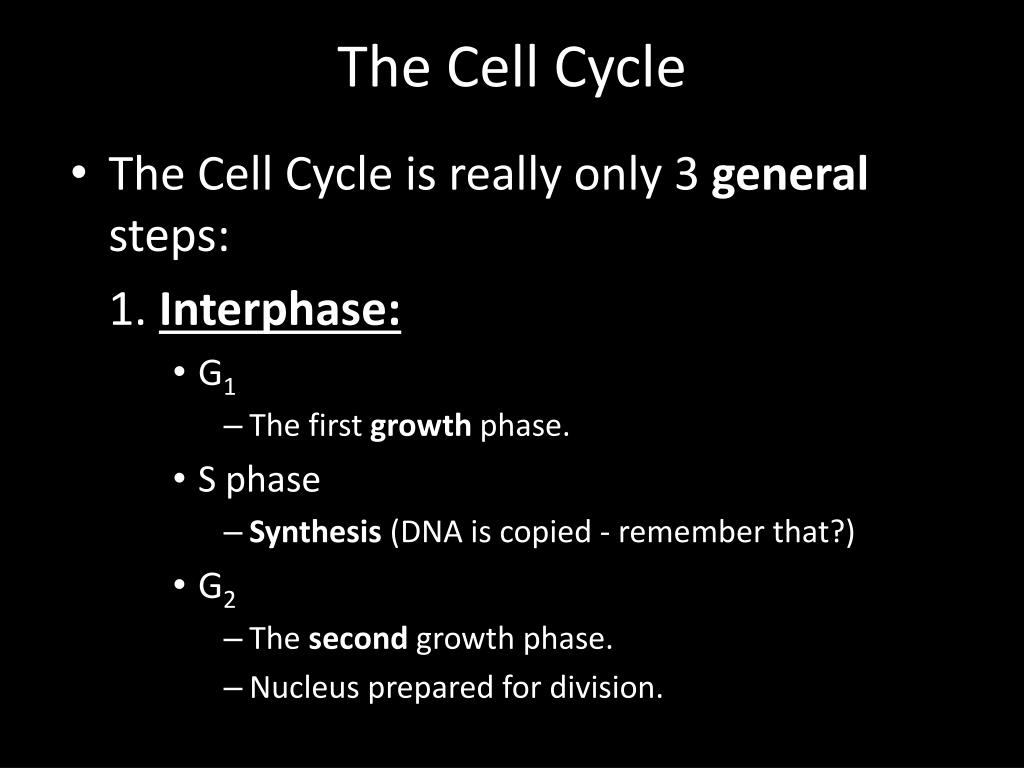 The Cell Cycle

• The Cell Cycle is really only 3 general steps:

1. Interphase:

• $G_1$

– The first growth phase.

• S phase

– Synthesis (DNA is copied - remember that?)

• $G_2$

– The second growth phase.

– Nucleus prepared for division.